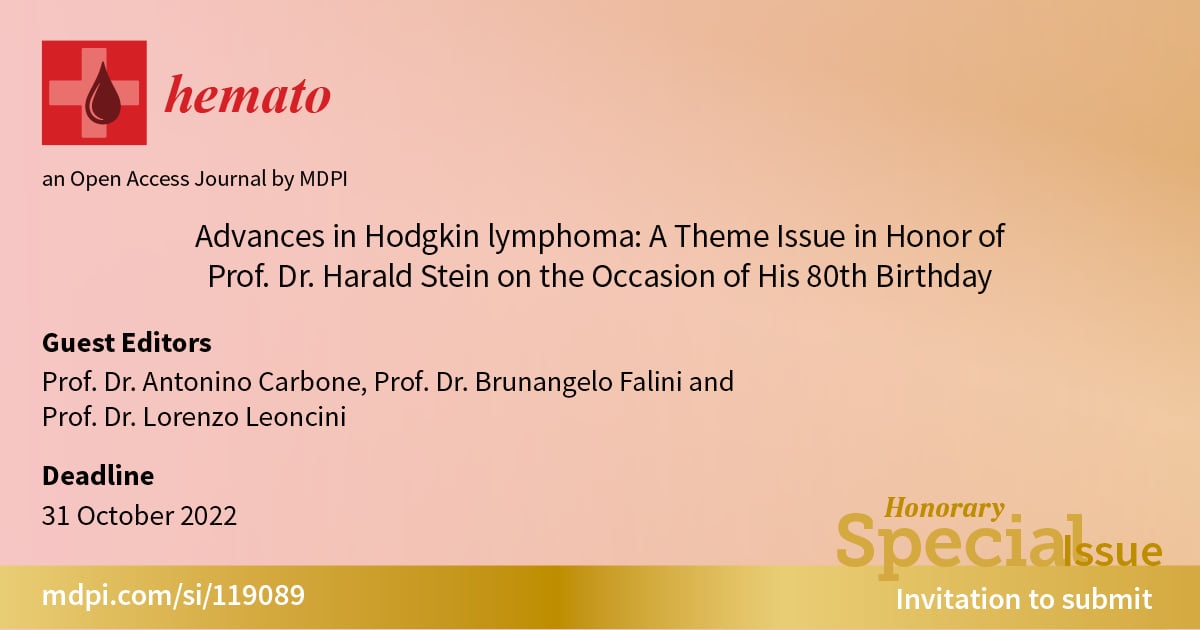 hemato

an Open Access Journal by MDPI

Advances in Hodgkin lymphoma: A Theme Issue in Honor of Prof. Dr. Harald Stein on the Occasion of His 80th Birthday

Guest Editors

Prof. Dr. Antonino Carbone, Prof. Dr. Brunangelo Falini and Prof. Dr. Lorenzo Leoncini

Deadline

31 October 2022

Honorary Special Issue

mdpi.com/si/119089

Invitation to submit